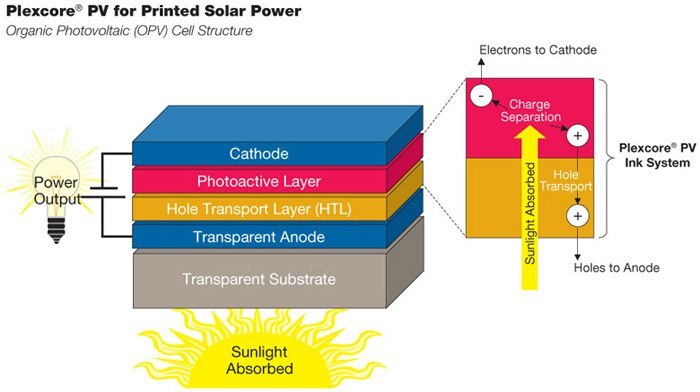 Plexcore® PV for Printed Solar Power

Organic Photovoltaic (OPV) Cell Structure

Power Output

Cathode

Photoactive Layer

Hole Transport Layer (HTL)

Transparent Anode

Transparent Substrate

Sunlight Absorbed

Electrons to Cathode

-

Charge Separation

+

Hole Transport

+

Sunlight Absorbed

Holes to Anode

Plexcore® PV Ink System